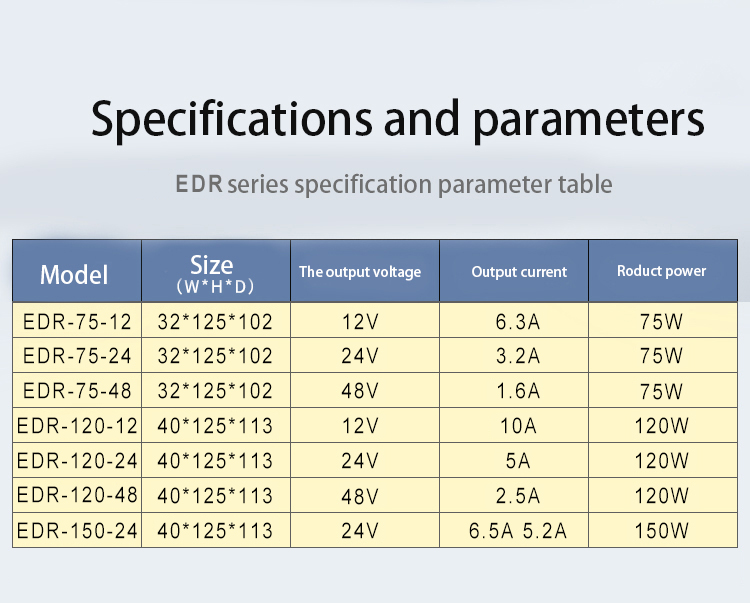 Specifications and parameters

EDR series specification parameter table

| Model | Size (W*H*D) | The output voltage | Output current | Roduct power |
|---|---|---|---|---|
| EDR-75-12 | 32*125*102 | 12V | 6.3A | 75W |
| EDR-75-24 | 32*125*102 | 24V | 3.2A | 75W |
| EDR-75-48 | 32*125*102 | 48V | 1.6A | 75W |
| EDR-120-12 | 40*125*113 | 12V | 10A | 120W |
| EDR-120-24 | 40*125*113 | 24V | 5A | 120W |
| EDR-120-48 | 40*125*113 | 48V | 2.5A | 120W |
| EDR-150-24 | 40*125*113 | 24V | 6.5A 5.2A | 150W |